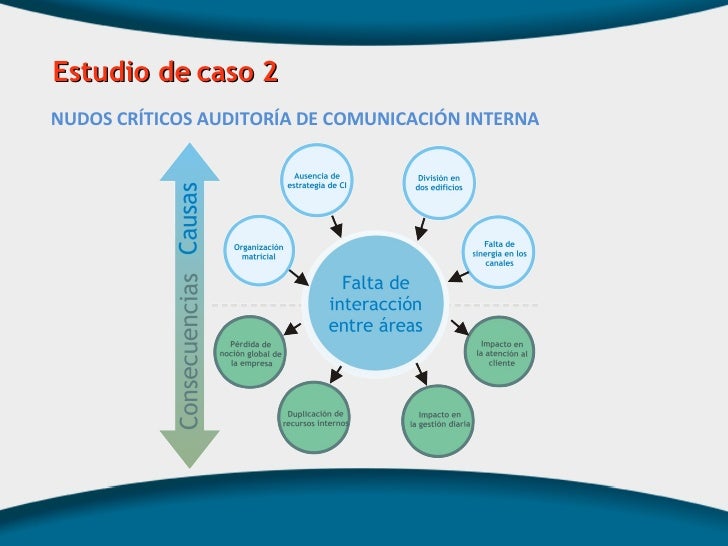 Estudio de caso 2

NUDOS CRÍTICOS AUDITORÍA DE COMUNICACIÓN INTERNA

Causas

Consecuencias

Ausencia de estrategia de CI

División en dos edificios

Organización matricial

Falta de sinergia en los canales

Falta de interacción entre áreas

Pérdida de noción global de la empresa

Impacto en la atención al cliente

Duplicación de recursos internos

Impacto en la gestión diaria